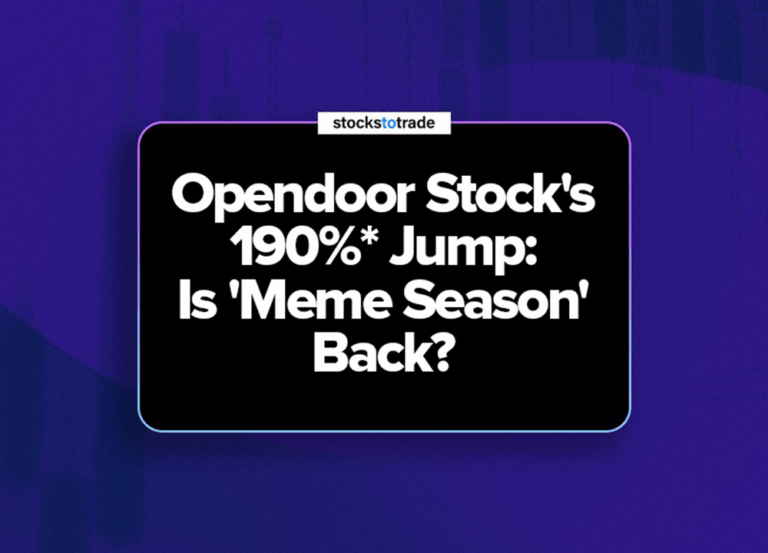 stockstotrade

Opendoor Stock's 190%* Jump: Is 'Meme Season' Back?